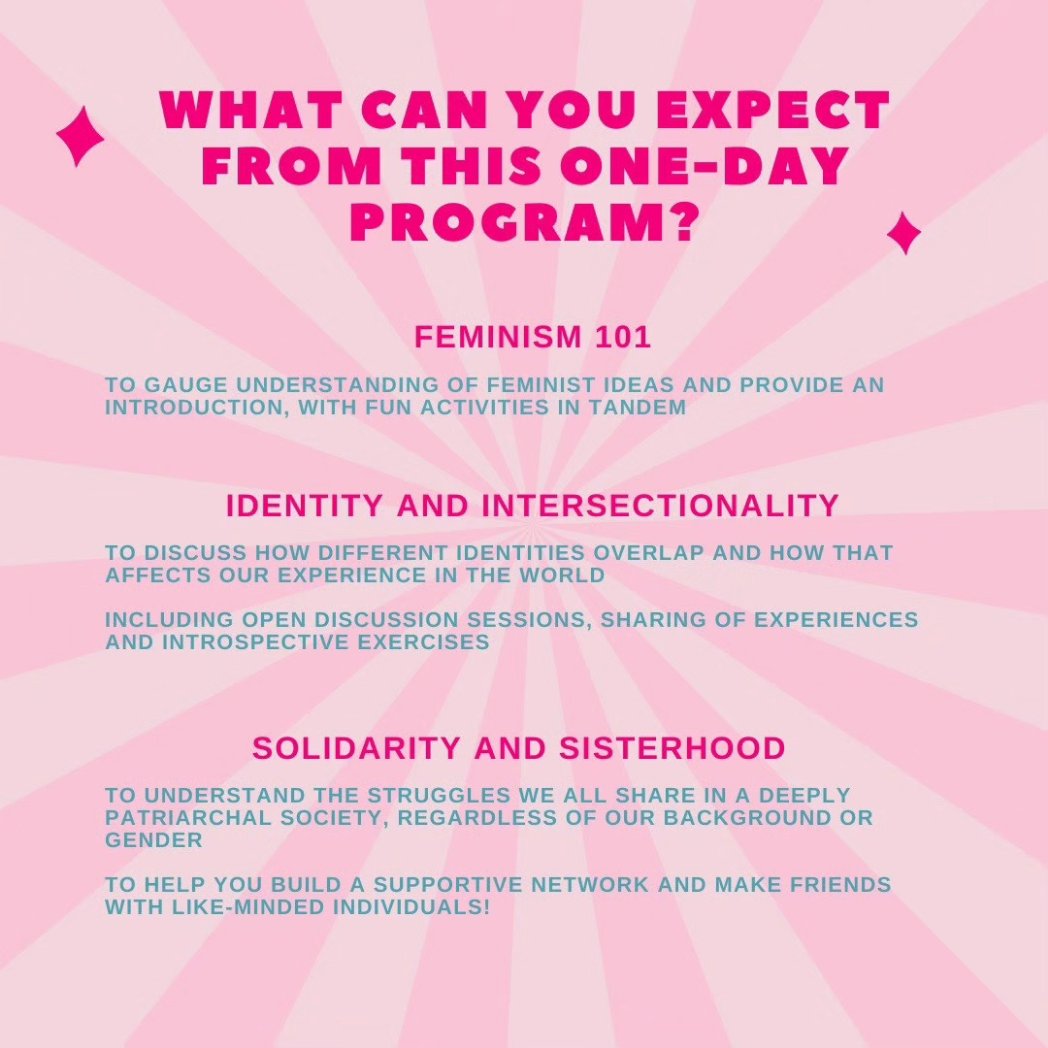 WHAT CAN YOU EXPECT FROM THIS ONE-DAY PROGRAM?

FEMINISM 101

TO GAUGE UNDERSTANDING OF FEMINIST IDEAS AND PROVIDE AN INTRODUCTION, WITH FUN ACTIVITIES IN TANDEM

IDENTITY AND INTERSECTIONALITY

TO DISCUSS HOW DIFFERENT IDENTITIES OVERLAP AND HOW THAT AFFECTS OUR EXPERIENCE IN THE WORLD

INCLUDING OPEN DISCUSSION SESSIONS, SHARING OF EXPERIENCES AND INTROSPECTIVE EXERCISES

SOLIDARITY AND SISTERHOOD

TO UNDERSTAND THE STRUGGLES WE ALL SHARE IN A DEEPLY PATRIARCHAL SOCIETY, REGARDLESS OF OUR BACKGROUND OR GENDER

TO HELP YOU BUILD A SUPPORTIVE NETWORK AND MAKE FRIENDS WITH LIKE-MINDED INDIVIDUALS!